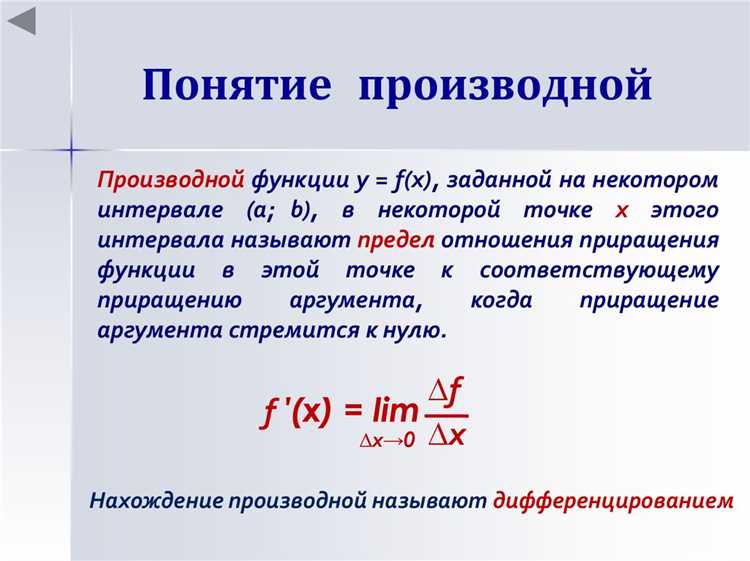 Понятие производной

Производной функции $y = f(x)$, заданной на некотором интервале $(a; b)$, в некоторой точке $x$ этого интервала называют предел отношения приращения функции в этой точке к соответствующему приращению аргумента, когда приращение аргумента стремится к нулю.

$f'(x) = \lim_{\Delta x \to 0} \frac{\Delta f}{\Delta x}$

Нахождение производной называют дифференцированием